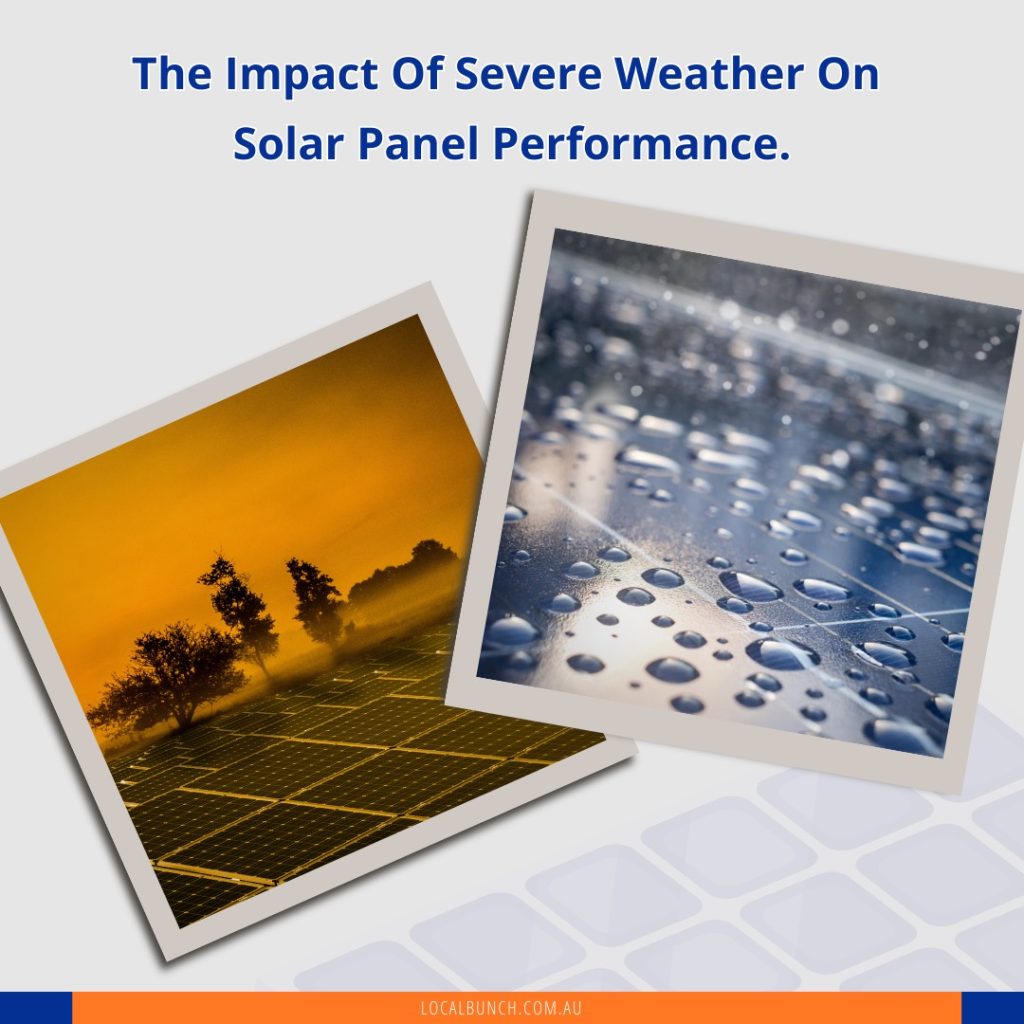 The Impact Of Severe Weather On Solar Panel Performance.

LOCALBUNCH.COM.AU